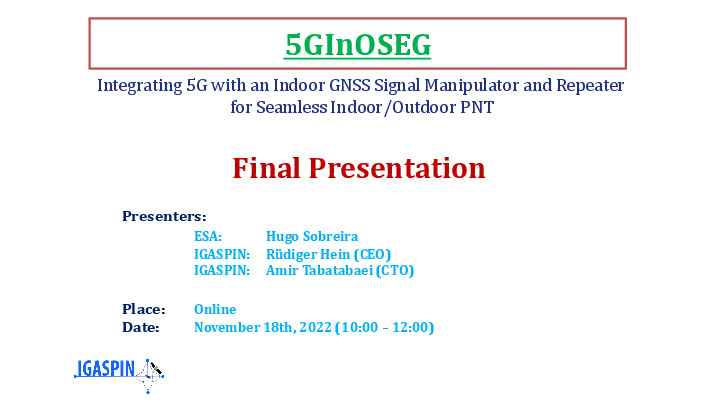 5GInOSEG

Integrating 5G with an Indoor GNSS Signal Manipulator and Repeater for Seamless Indoor/Outdoor PNT

Final Presentation

Presenters:
ESA: Hugo Sobreira
IGASPIN: Rüdiger Hein (CEO)
IGASPIN: Amir Tabatabaei (CTO)

Place: Online
Date: November 18th, 2022 (10:00 – 12:00)

IGASPIN